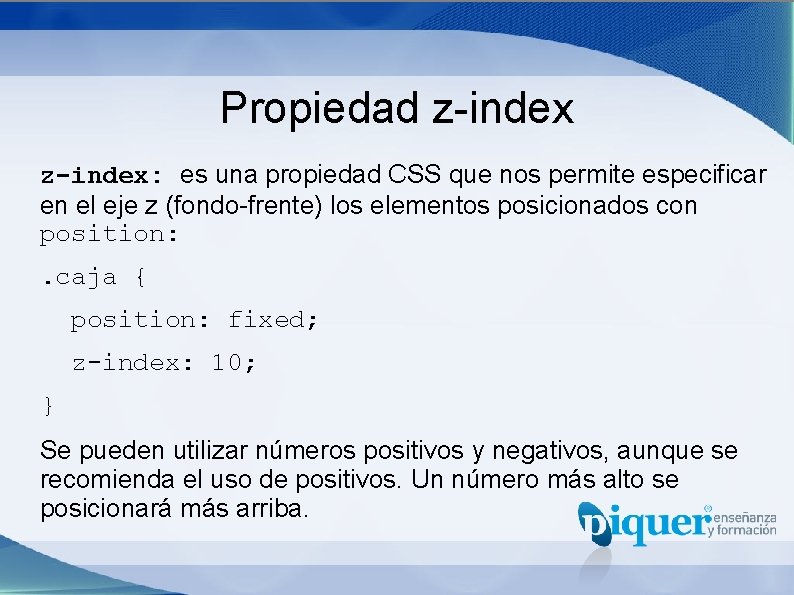 Propiedad z-index

z-index: es una propiedad CSS que nos permite especificar en el eje z (fondo-frente) los elementos posicionados con position:

.caja {

position: fixed;

z-index: 10;

}

Se pueden utilizar números positivos y negativos, aunque se recomienda el uso de positivos. Un número más alto se posicionará más arriba.

piquer enseñanza y formación